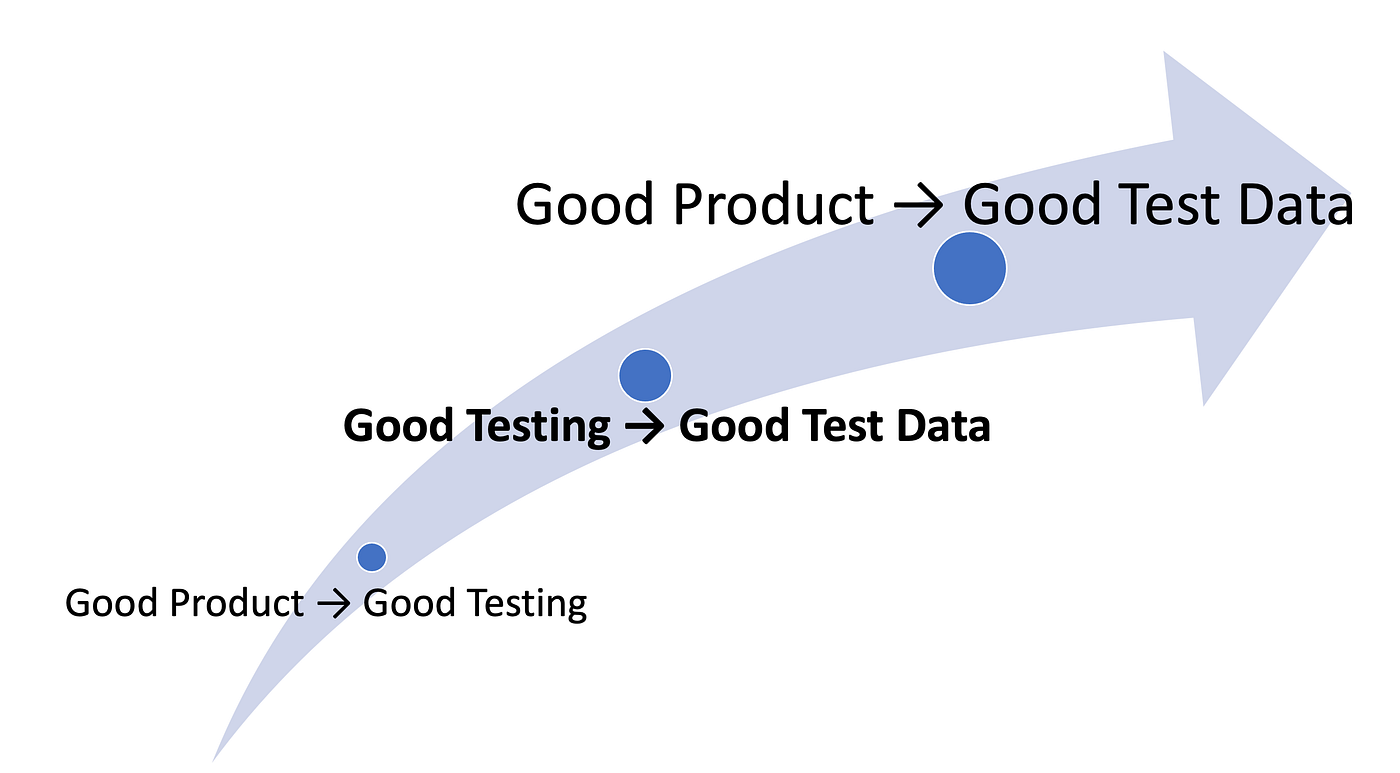 Good Product → Good Test Data

Good Testing → Good Test Data

Good Product → Good Testing